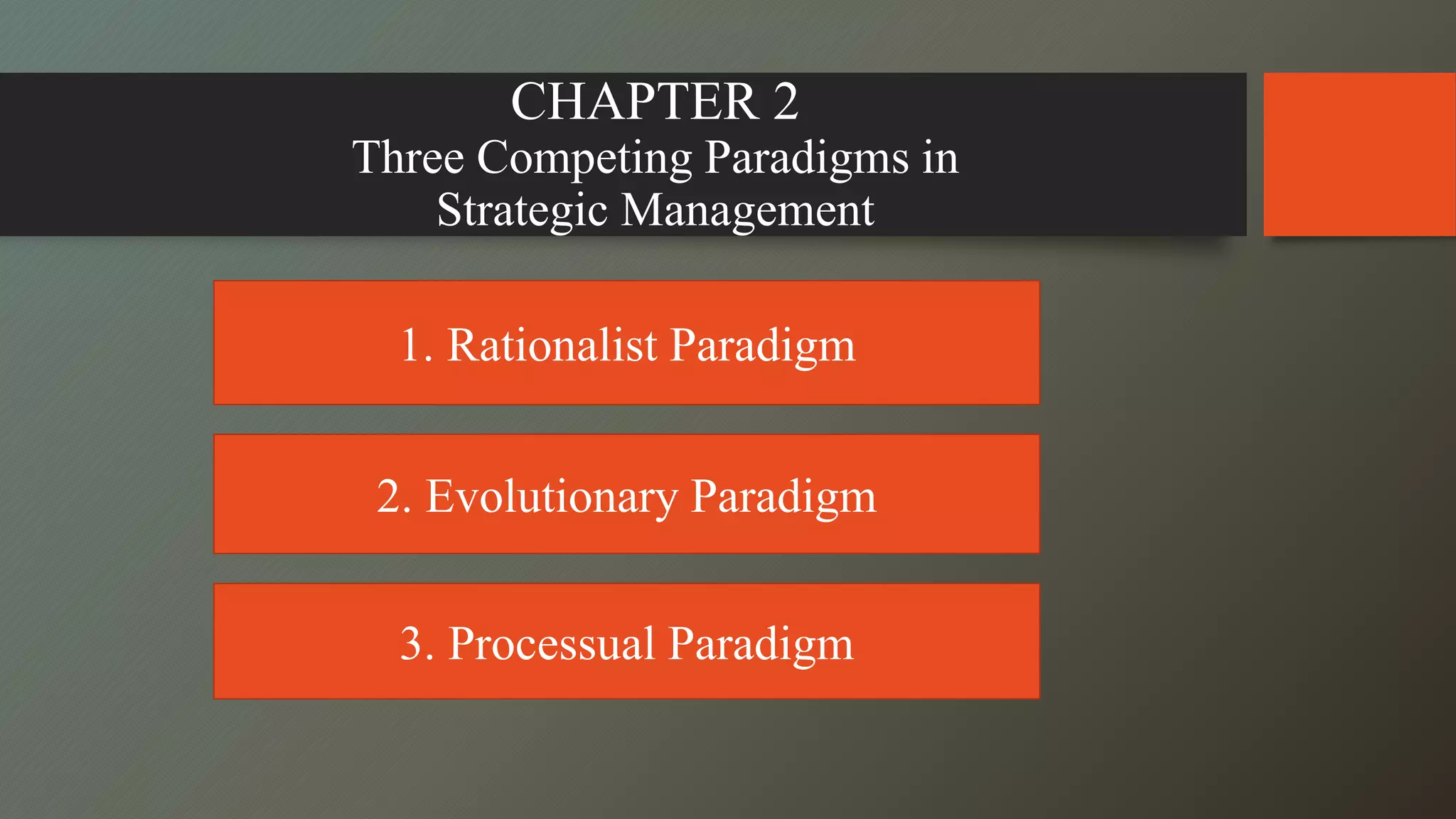 CHAPTER 2
Three Competing Paradigms in Strategic Management

1. Rationalist Paradigm

2. Evolutionary Paradigm

3. Processual Paradigm